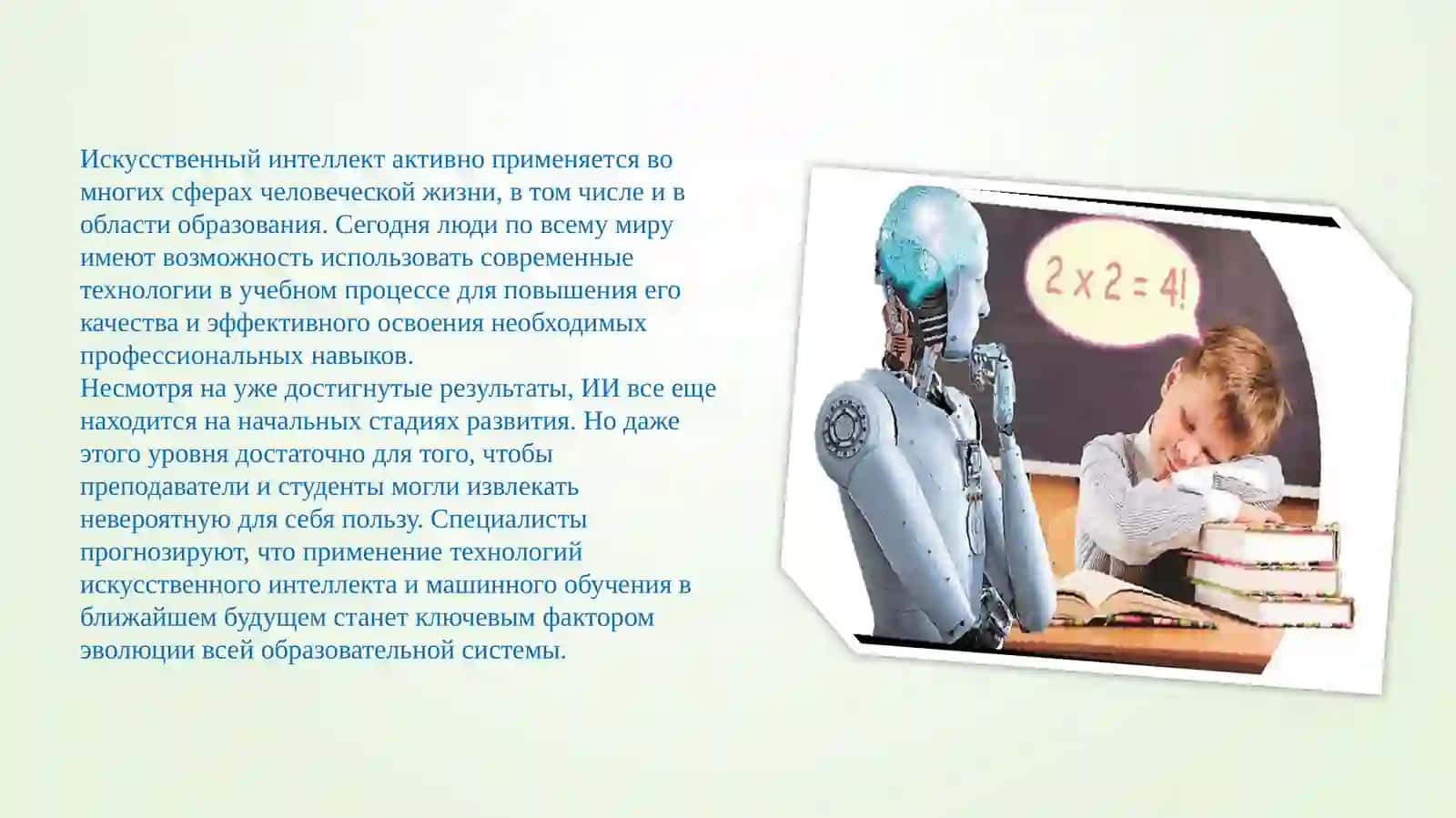 Искусственный интеллект активно применяется во многих сферах человеческой жизни, в том числе и в области образования. Сегодня люди по всему миру имеют возможность использовать современные технологии в учебном процессе для повышения его качества и эффективного освоения необходимых профессиональных навыков.
Несмотря на уже достигнутые результаты, ИИ все еще находится на начальных стадиях развития. Но даже этого уровня достаточно для того, чтобы преподаватели и студенты могли извлекать невероятную для себя пользу. Специалисты прогнозируют, что применение технологий искусственного интеллекта и машинного обучения в ближайшем будущем станет ключевым фактором эволюции всей образовательной системы.

$2 \times 2 = 4!$